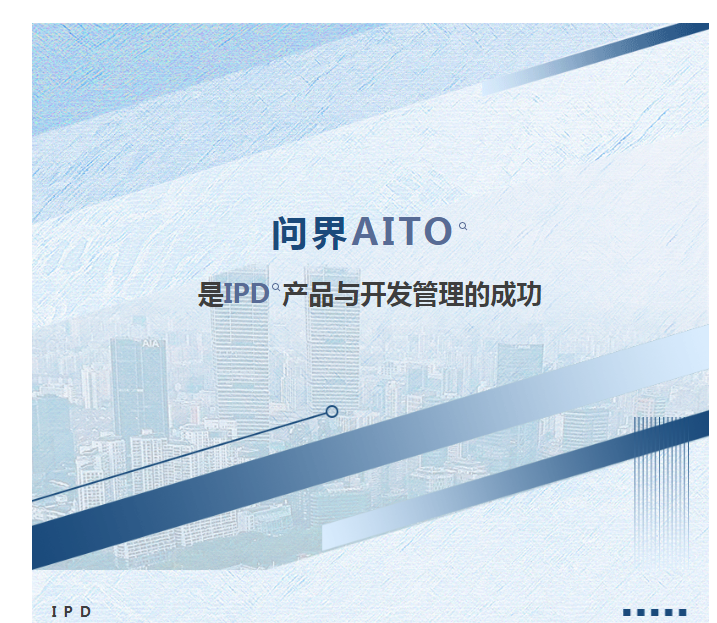 问界AITO

是IPD产品与开发管理的成功

AIA

IPD